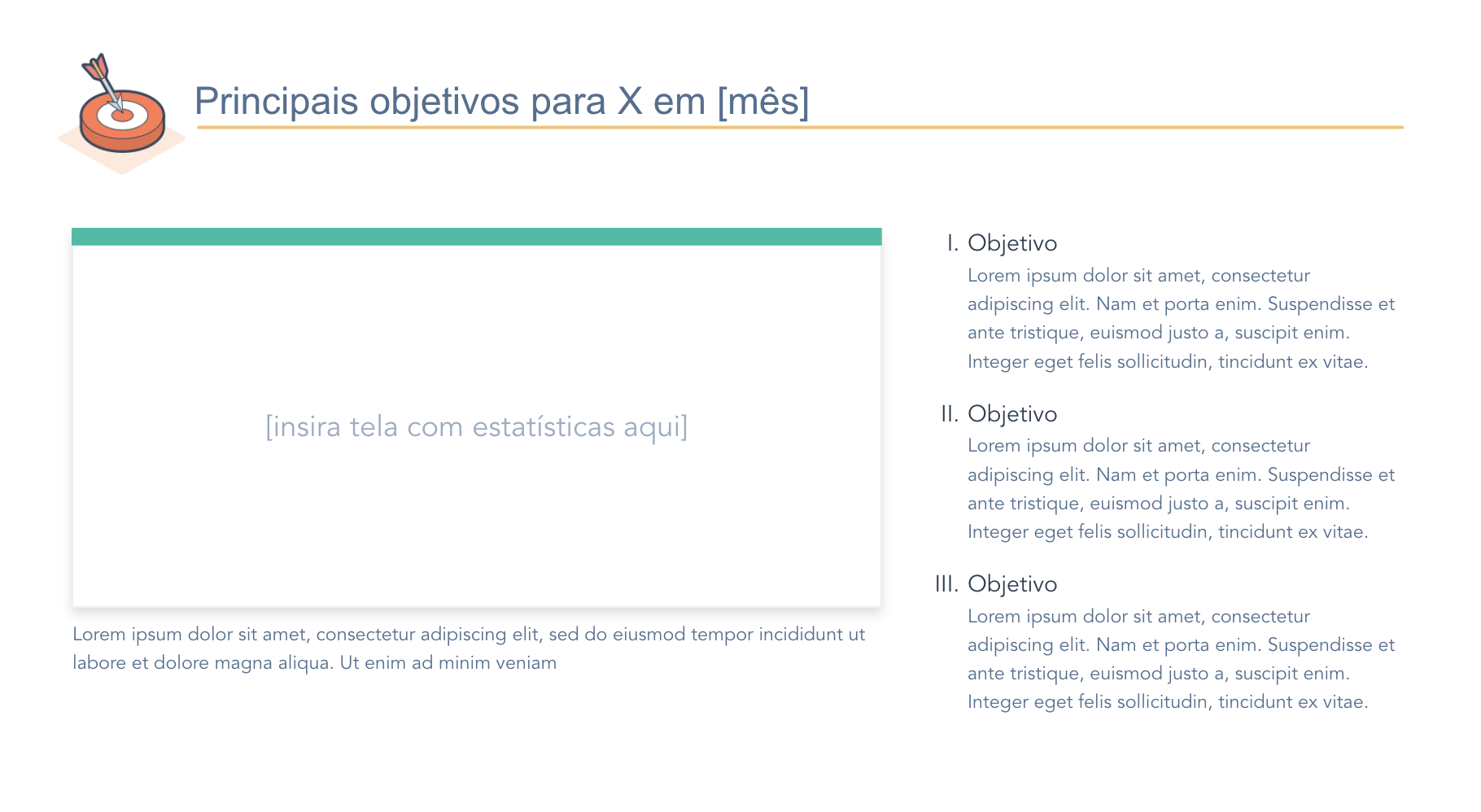 Principais objetivos para X em [mês]

[insira tela com estatísticas aqui]

Lorem ipsum dolor sit amet, consectetur adipiscing elit, sed do eiusmod tempor incididunt ut labore et dolore magna aliqua. Ut enim ad minim veniam

I. Objetivo
Lorem ipsum dolor sit amet, consectetur adipiscing elit. Nam et porta enim. Suspendisse et ante tristique, euismod justo a, suscipit enim. Integer eget felis sollicitudin, tincidunt ex vitae.

II. Objetivo
Lorem ipsum dolor sit amet, consectetur adipiscing elit. Nam et porta enim. Suspendisse et ante tristique, euismod justo a, suscipit enim. Integer eget felis sollicitudin, tincidunt ex vitae.

III. Objetivo
Lorem ipsum dolor sit amet, consectetur adipiscing elit. Nam et porta enim. Suspendisse et ante tristique, euismod justo a, suscipit enim. Integer eget felis sollicitudin, tincidunt ex vitae.